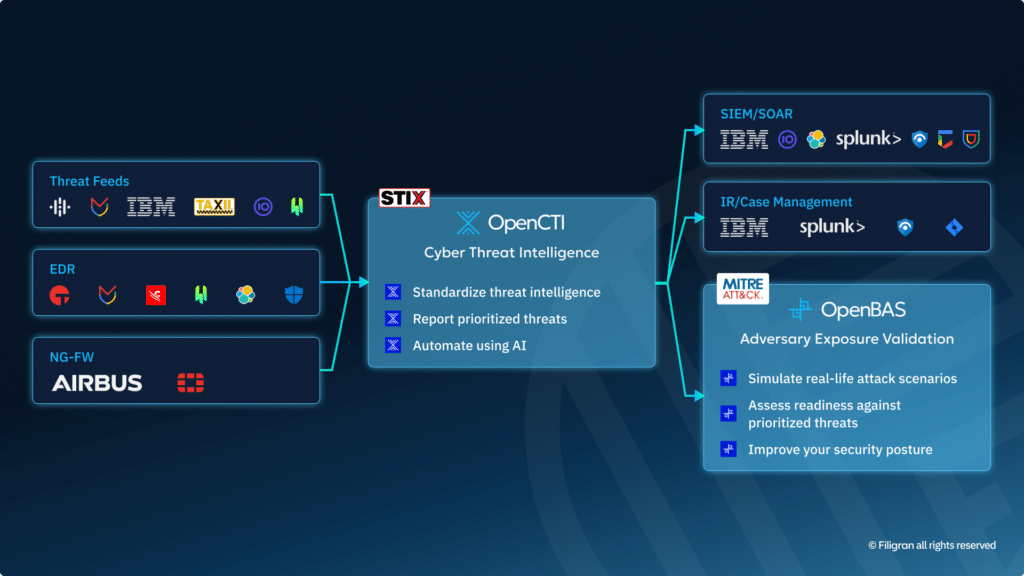 Threat Feeds
IBM TAXII

EDR

NG-FW
AIRBUS

STIX
OpenCTI
Cyber Threat Intelligence
Standardize threat intelligence
Report prioritized threats
Automate using AI

SIEM/SOAR
IBM splunk>

IR/Case Management
IBM splunk>

MITRE ATT&CK
OpenBAS
Adversary Exposure Validation
Simulate real-life attack scenarios
Assess readiness against prioritized threats
Improve your security posture

© Filigran all rights reserved